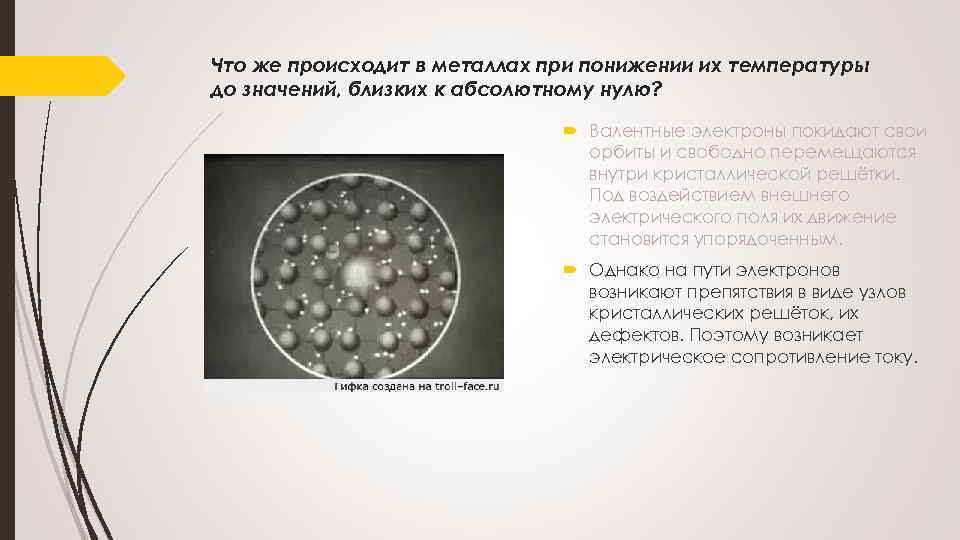 Что же происходит в металлах при понижении их температуры до значений, близких к абсолютному нулю?

Гифка создана на troll-face.ru

Валентные электроны покидают свои орбиты и свободно перемещаются внутри кристаллической решётки. Под воздействием внешнего электрического поля их движение становится упорядоченным.

Однако на пути электронов возникают препятствия в виде узлов кристаллических решёток, их дефектов. Поэтому возникает электрическое сопротивление току.